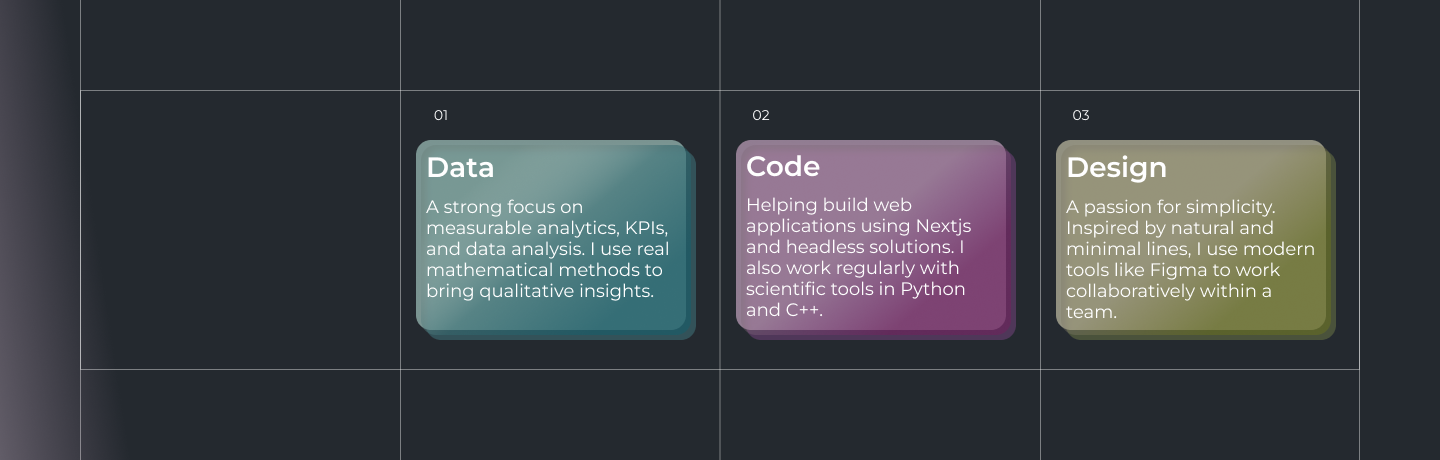 01

Data

A strong focus on measurable analytics, KPIs, and data analysis. I use real mathematical methods to bring qualitative insights.

02

Code

Helping build web applications using Nextjs and headless solutions. I also work regularly with scientific tools in Python and C++.

03

Design

A passion for simplicity. Inspired by natural and minimal lines, I use modern tools like Figma to work collaboratively within a team.